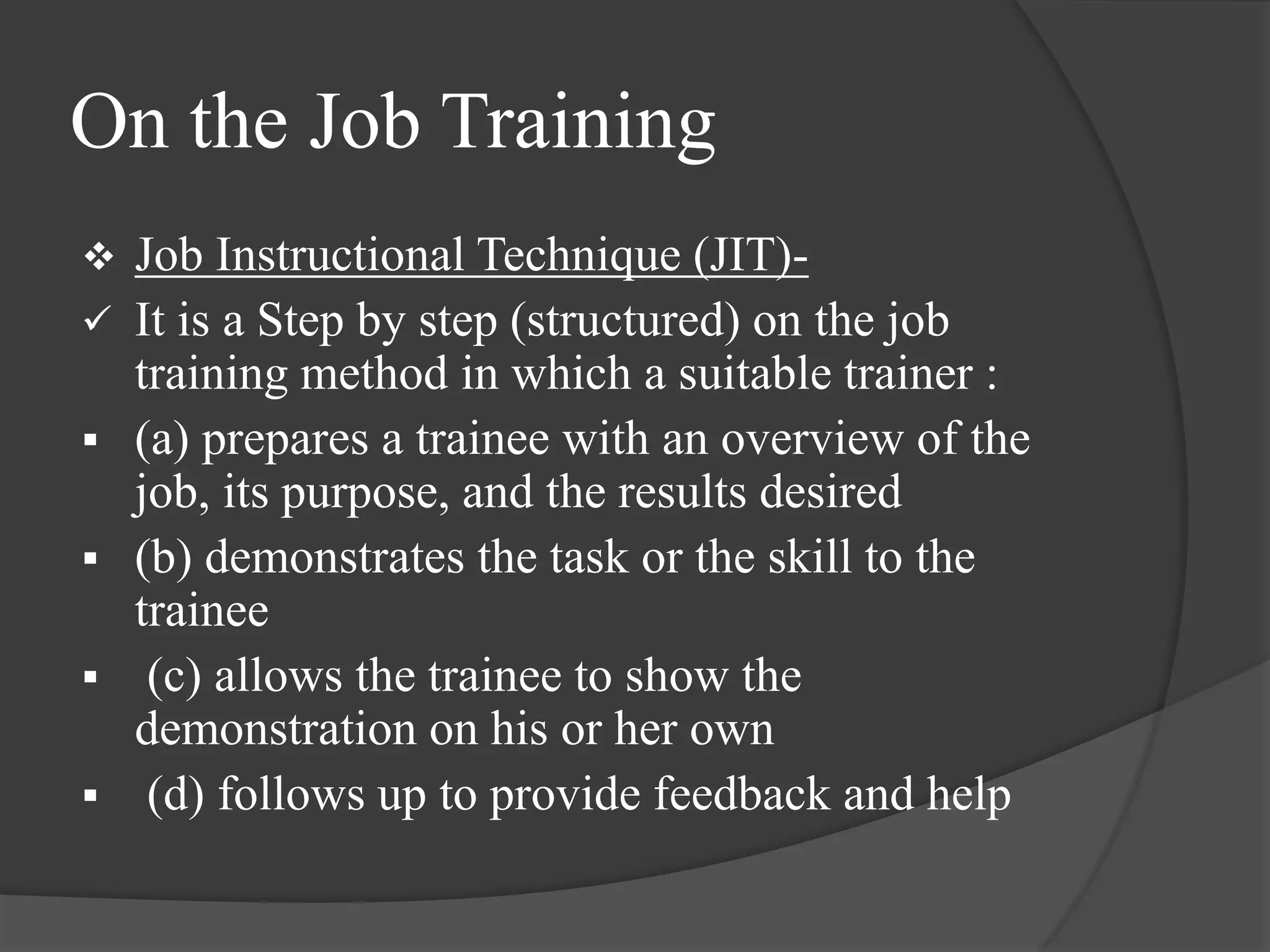 On the Job Training

❖ Job Instructional Technique (JIT)-

✓ It is a Step by step (structured) on the job training method in which a suitable trainer :

▪ (a) prepares a trainee with an overview of the job, its purpose, and the results desired

▪ (b) demonstrates the task or the skill to the trainee

▪ (c) allows the trainee to show the demonstration on his or her own

▪ (d) follows up to provide feedback and help